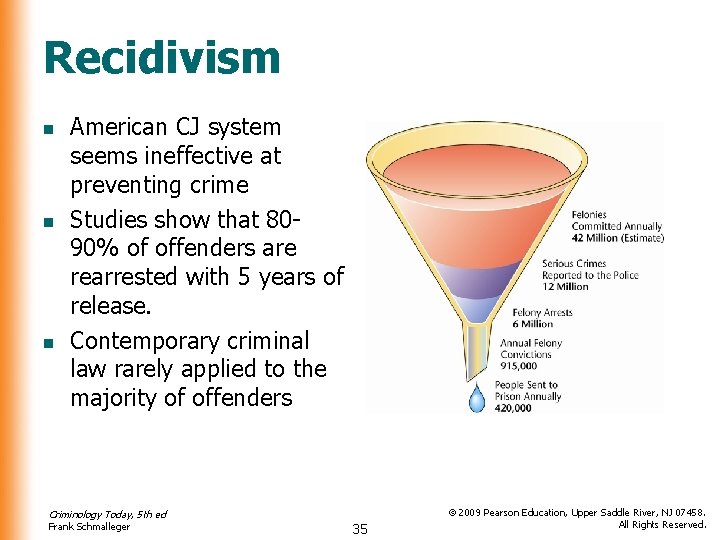 Recidivism

- American CJ system seems ineffective at preventing crime
- Studies show that 80-90% of offenders are rearrested with 5 years of release.
- Contemporary criminal law rarely applied to the majority of offenders

Felonies Committed Annually
42 Million (Estimate)

Serious Crimes Reported to the Police
12 Million

Felony Arrests
6 Million

Annual Felony Convictions
915,000

People Sent to Prison Annually
420,000

Criminology Today, 5th ed
Frank Schmalleger

35

© 2009 Pearson Education, Upper Saddle River, NJ 07458.
All Rights Reserved.